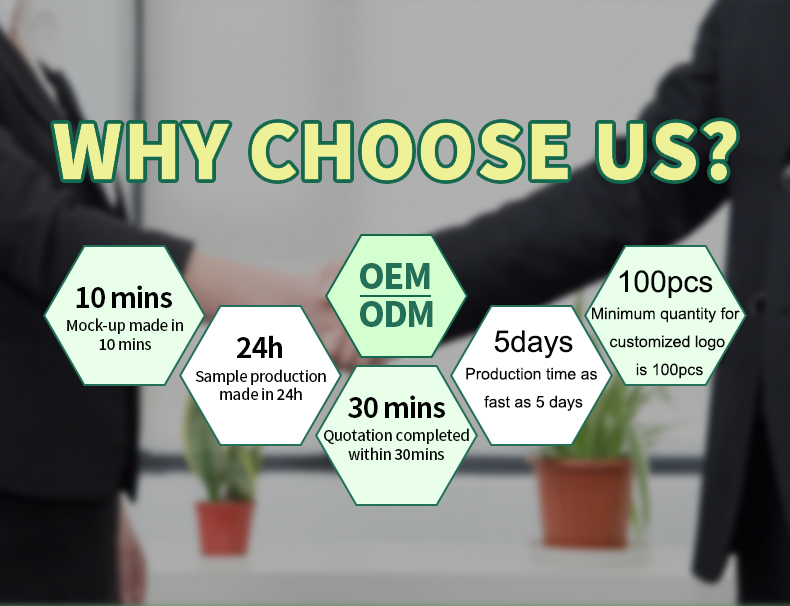 WHY CHOOSE US?

10 mins
Mock-up made in 10 mins

24h
Sample production made in 24h

OEM
ODM

30 mins
Quotation completed within 30mins

5days
Production time as fast as 5 days

100pcs
Minimum quantity for customized logo is 100pcs